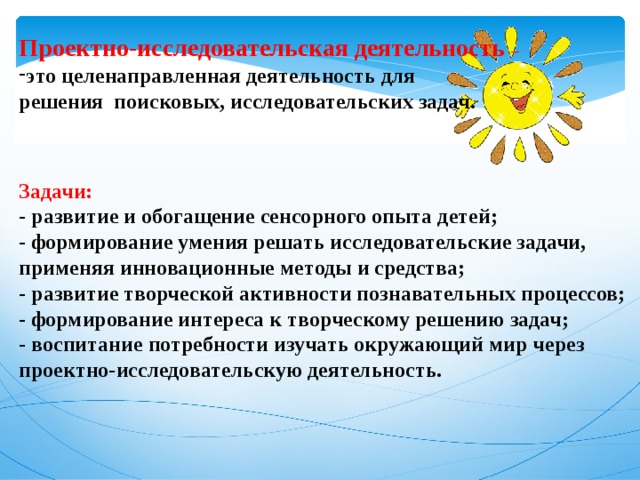 Проектно-исследовательская деятельность -
-это целенаправленная деятельность для решения поисковых, исследовательских задач.

Задачи:
- развитие и обогащение сенсорного опыта детей;
- формирование умения решать исследовательские задачи, применяя инновационные методы и средства;
- развитие творческой активности познавательных процессов;
- формирование интереса к творческому решению задач;
- воспитание потребности изучать окружающий мир через проектно-исследовательскую деятельность.